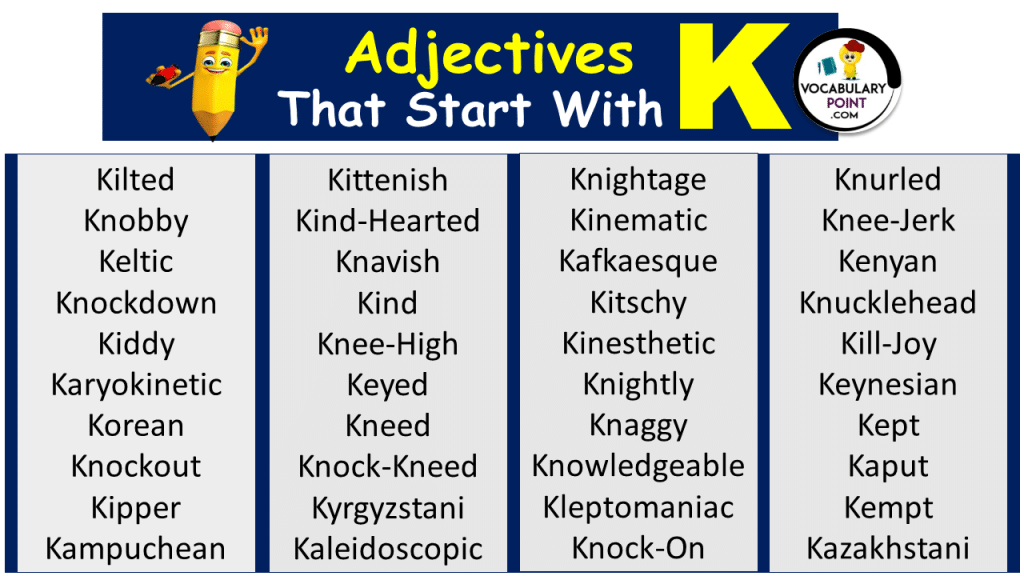 Adjectives That Start With K

VOCABULARY POINT .COM

Kilted
Knobby
Keltic
Knockdown
Kiddy
Karyokinetic
Korean
Knockout
Kipper
Kampuchean

Kittenish
Kind-Hearted
Knavish
Kind
Knee-High
Keyed
Kneed
Knock-Kneed
Kyrgyzstani
Kaleidoscopic

Knightage
Kinematic
Kafkaesque
Kitschy
Kinesthetic
Knightly
Knaggy
Knowledgeable
Kleptomaniac
Knock-On

Knurled
Knee-Jerk
Kenyan
Knucklehead
Kill-Joy
Keynesian
Kept
Kaput
Kempt
Kazakhstani